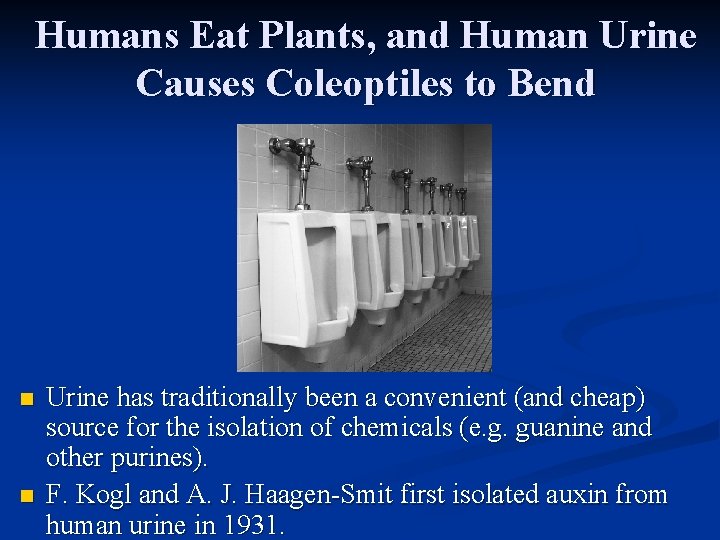 Humans Eat Plants, and Human Urine Causes Coleoptiles to Bend

- Urine has traditionally been a convenient (and cheap) source for the isolation of chemicals (e.g. guanine and other purines).
- F. Kogl and A. J. Haagen-Smit first isolated auxin from human urine in 1931.